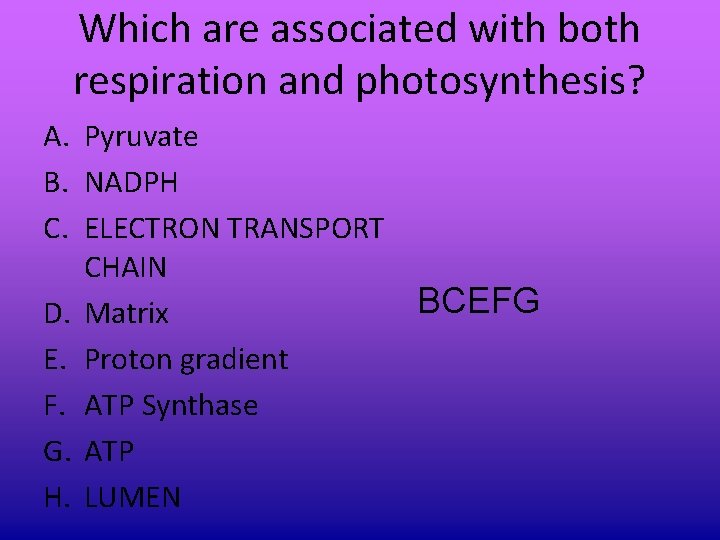 Which are associated with both respiration and photosynthesis?

A. Pyruvate
B. NADPH
C. ELECTRON TRANSPORT CHAIN
D. Matrix
E. Proton gradient
F. ATP Synthase
G. ATP
H. LUMEN

BCEFG